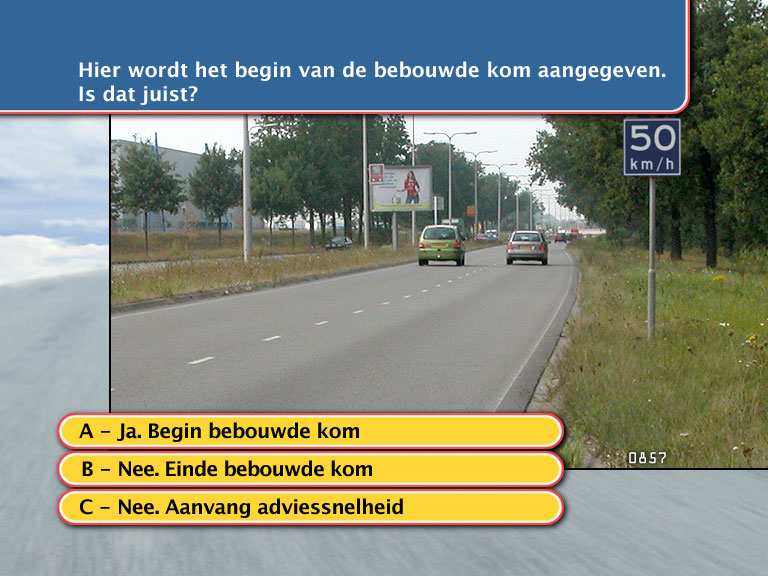 Hier wordt het begin van de bebouwde kom aangegeven. Is dat juist?

50
km/h

A – Ja. Begin bebouwde kom

B – Nee. Einde bebouwde kom

C – Nee. Aanvang adviessnelheid

0857